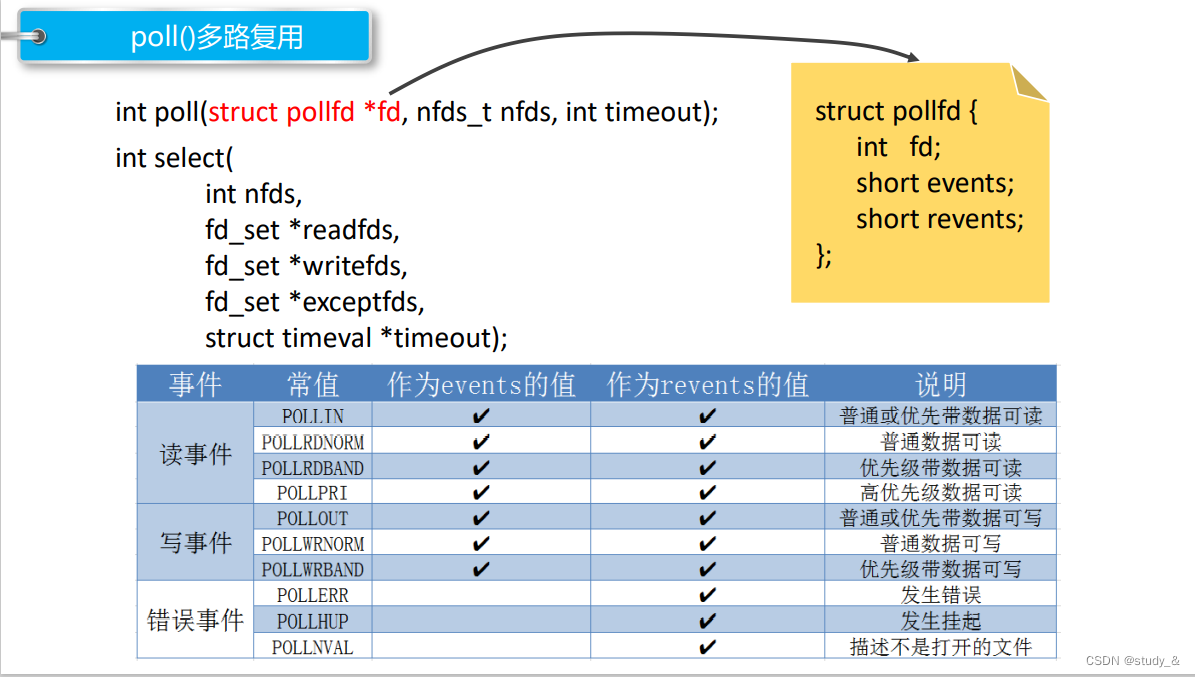 poll()多路复用

int poll(struct pollfd *fd, nfds_t nfds, int timeout);

int select(
int nfds,
fd_set *readfds,
fd_set *writefds,
fd_set *exceptfds,
struct timeval *timeout);

struct pollfd {
int fd;
short events;
short revents;
};

| 事件 | 常值 | 作为events的值 | 作为revents的值 | 说明 |
|---|---|---|---|---|
| 读事件 | POLLIN | ✔ | ✔ | 普通或优先带数据可读 |
| | POLLRDNORM | ✔ | ✔ | 普通数据可读 |
| | POLLRDBAND | ✔ | ✔ | 优先级带数据可读 |
| | POLLPRI | ✔ | ✔ | 高优先级数据可读 |
| 写事件 | POLLOUT | ✔ | ✔ | 普通或优先带数据可写 |
| | POLLWRNORM | ✔ | ✔ | 普通数据可写 |
| | POLLWRBAND | ✔ | ✔ | 优先级带数据可写 |
| 错误事件 | POLLERR | | ✔ | 发生错误 |
| | POLLHUP | | ✔ | 发生挂起 |
| | POLLNVAL | | ✔ | 描述不是打开的文件 |

CSDN @study_&